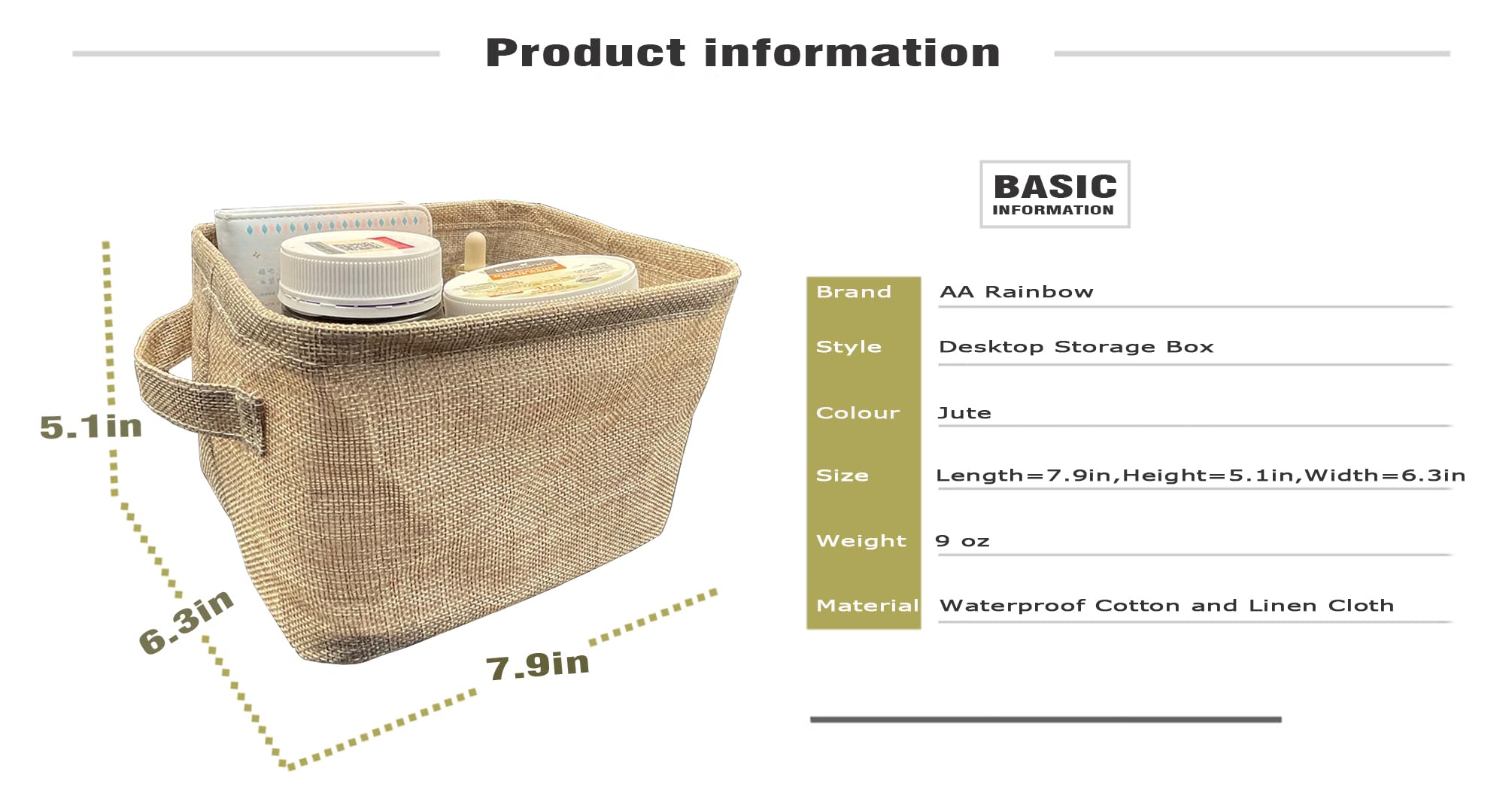 Product information

5.1in

6.3in

7.9in

BASIC
INFORMATION

| Brand | AA Rainbow |
|---|---|
| Style | Desktop Storage Box |
| Colour | Jute |
| Size | Length=7.9in,Height=5.1in,Width=6.3in |
| Weight | 9 oz |
| Material | Waterproof Cotton and Linen Cloth |